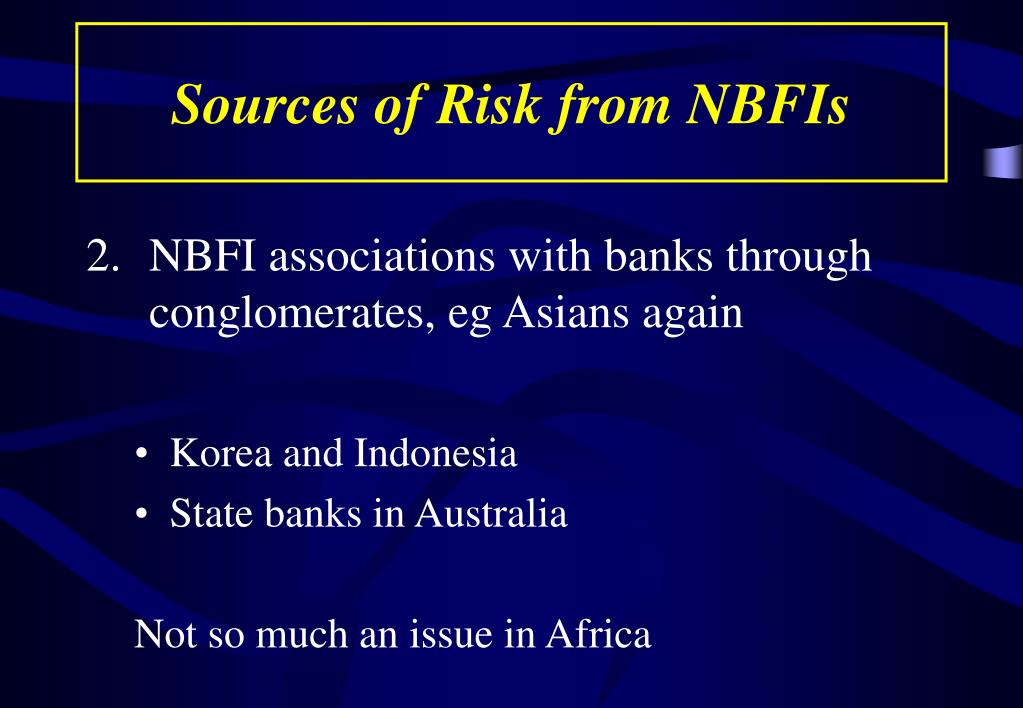 Sources of Risk from NBFIs

2. NBFI associations with banks through conglomerates, eg Asians again

• Korea and Indonesia
• State banks in Australia

Not so much an issue in Africa